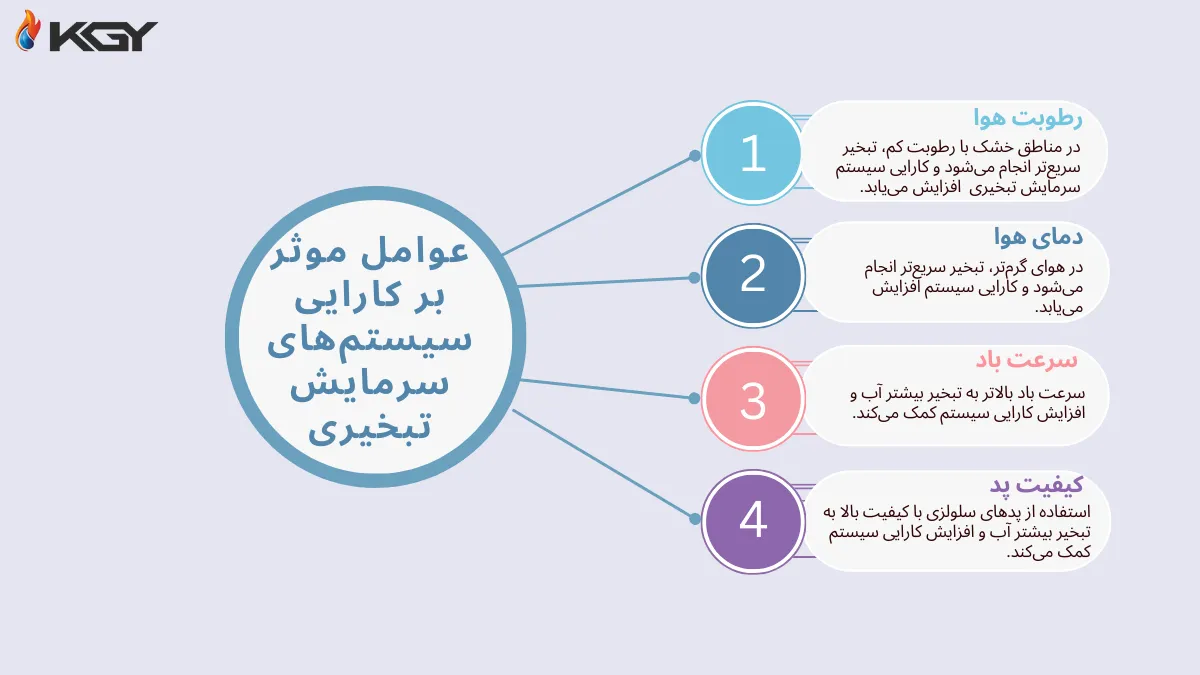 KGY

عوامل موثر بر کارایی سیستم‌های سرمایش تبخیری

1
رطوبت هوا
در مناطق خشک با رطوبت کم، تبخیر سریع‌تر انجام می‌شود و کارایی سیستم سرمایش تبخیری افزایش می‌یابد.

2
دمای هوا
در هوای گرم‌تر، تبخیر سریع‌تر انجام می‌شود و کارایی سیستم افزایش می‌یابد.

3
سرعت باد
سرعت باد بالاتر به تبخیر بیشتر آب و افزایش کارایی سیستم کمک می‌کند.

4
کیفیت پد
استفاده از پدهای سلولزی با کیفیت بالا به تبخیر بیشتر آب و افزایش کارایی سیستم کمک می‌کند.